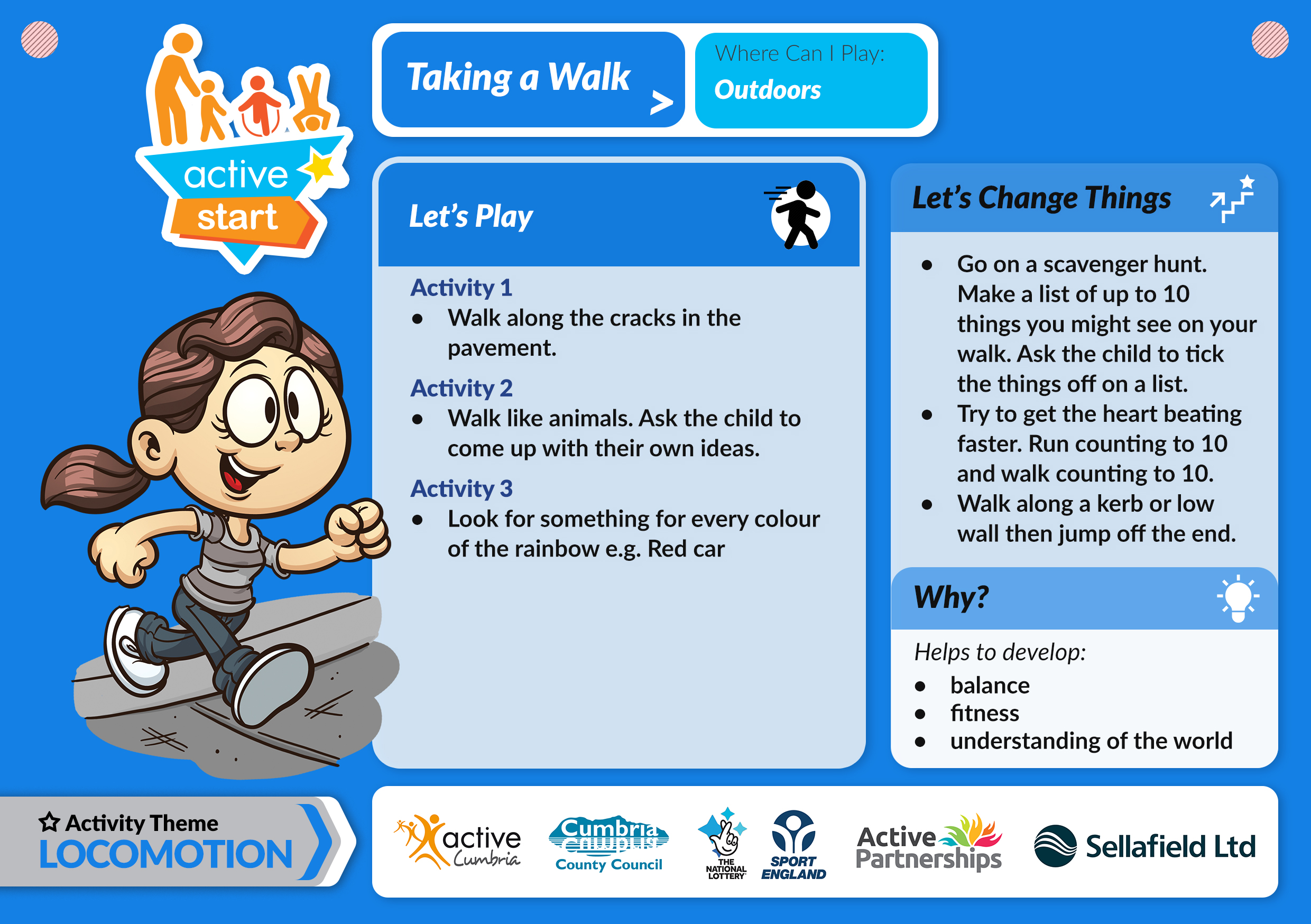 active start

Taking a Walk >

Where Can I Play:
Outdoors

Let's Play

Activity 1
• Walk along the cracks in the pavement.

Activity 2
• Walk like animals. Ask the child to come up with their own ideas.

Activity 3
• Look for something for every colour of the rainbow e.g. Red car

Let's Change Things

• Go on a scavenger hunt. Make a list of up to 10 things you might see on your walk. Ask the child to tick the things off on a list.
• Try to get the heart beating faster. Run counting to 10 and walk counting to 10.
• Walk along a kerb or low wall then jump off the end.

Why?

Helps to develop:
• balance
• fitness
• understanding of the world

Activity Theme
LOCOMOTION

active Cumbria
Cumbria County Council
THE NATIONAL LOTTERY
SPORT ENGLAND
Active Partnerships
Sellafield Ltd